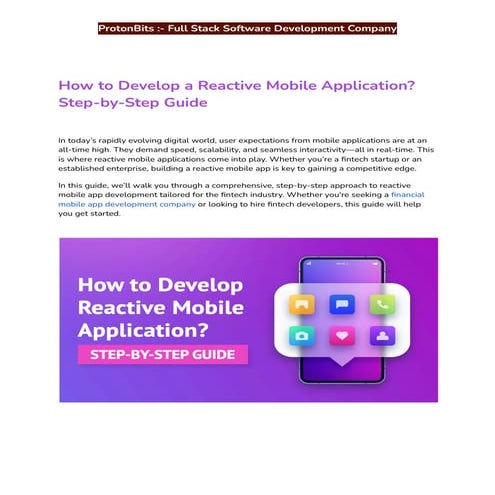 ProtonBits :- Full Stack Software Development Company

How to Develop a Reactive Mobile Application? Step-by-Step Guide

In today's rapidly evolving digital world, user expectations from mobile applications are at an all-time high. They demand speed, scalability, and seamless interactivity—all in real-time. This is where reactive mobile applications come into play. Whether you're a fintech startup or an established enterprise, building a reactive mobile app is key to gaining a competitive edge.

In this guide, we'll walk you through a comprehensive, step-by-step approach to reactive mobile app development tailored for the fintech industry. Whether you're seeking a financial mobile app development company or looking to hire fintech developers, this guide will help you get started.

How to Develop Reactive Mobile Application?

STEP-BY-STEP GUIDE